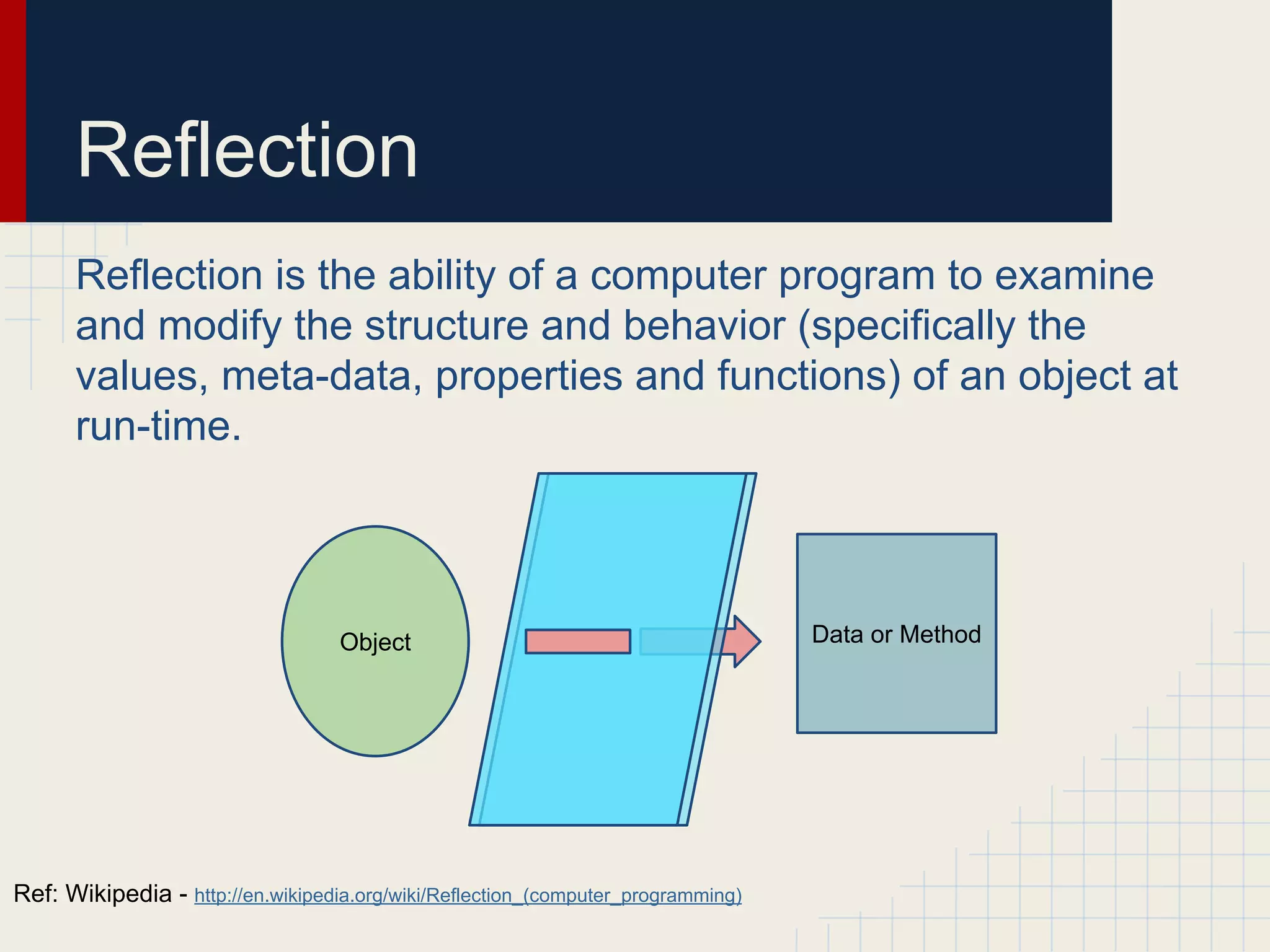 Reflection

Reflection is the ability of a computer program to examine and modify the structure and behavior (specifically the values, meta-data, properties and functions) of an object at run-time.

Object

Data or Method

Ref: Wikipedia - http://en.wikipedia.org/wiki/Reflection_(computer_programming)